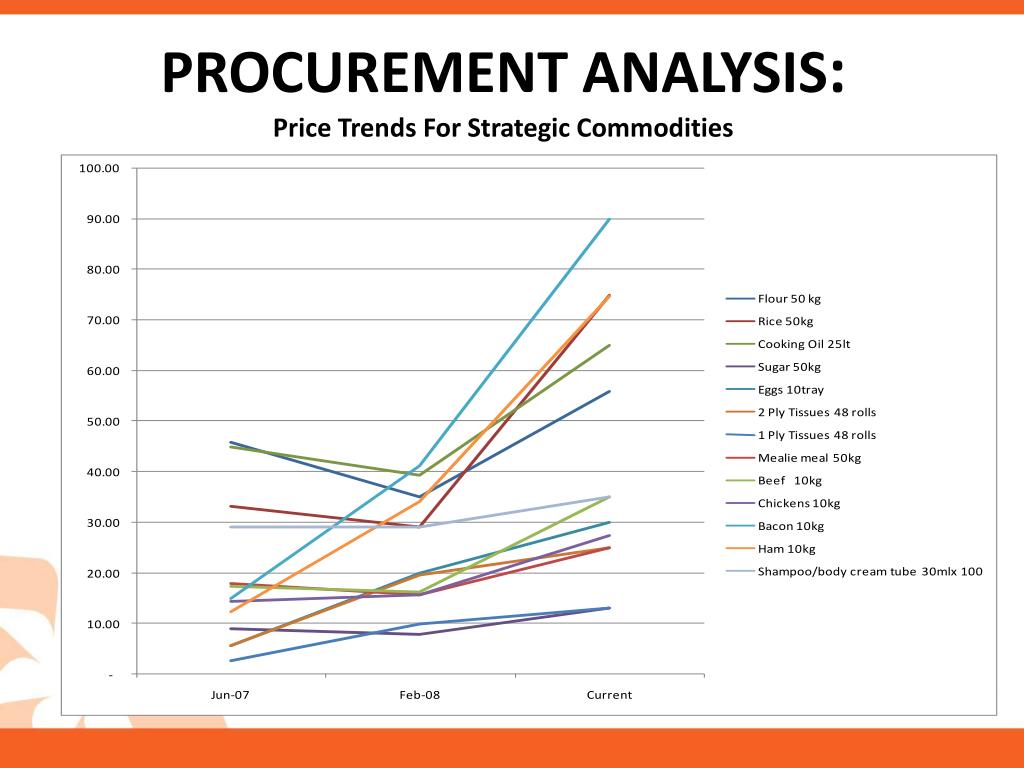 PROCUREMENT ANALYSIS:

Price Trends For Strategic Commodities

100.00
90.00
80.00
70.00
60.00
50.00
40.00
30.00
20.00
10.00
-

Jun-07
Feb-08
Current

Flour 50 kg
Rice 50kg
Cooking Oil 25lt
Sugar 50kg
Eggs 10tray
2 Ply Tissues 48 rolls
1 Ply Tissues 48 rolls
Mealie meal 50kg
Beef 10kg
Chickens 10kg
Bacon 10kg
Ham 10kg
Shampoo/body cream tube 30mlx 100